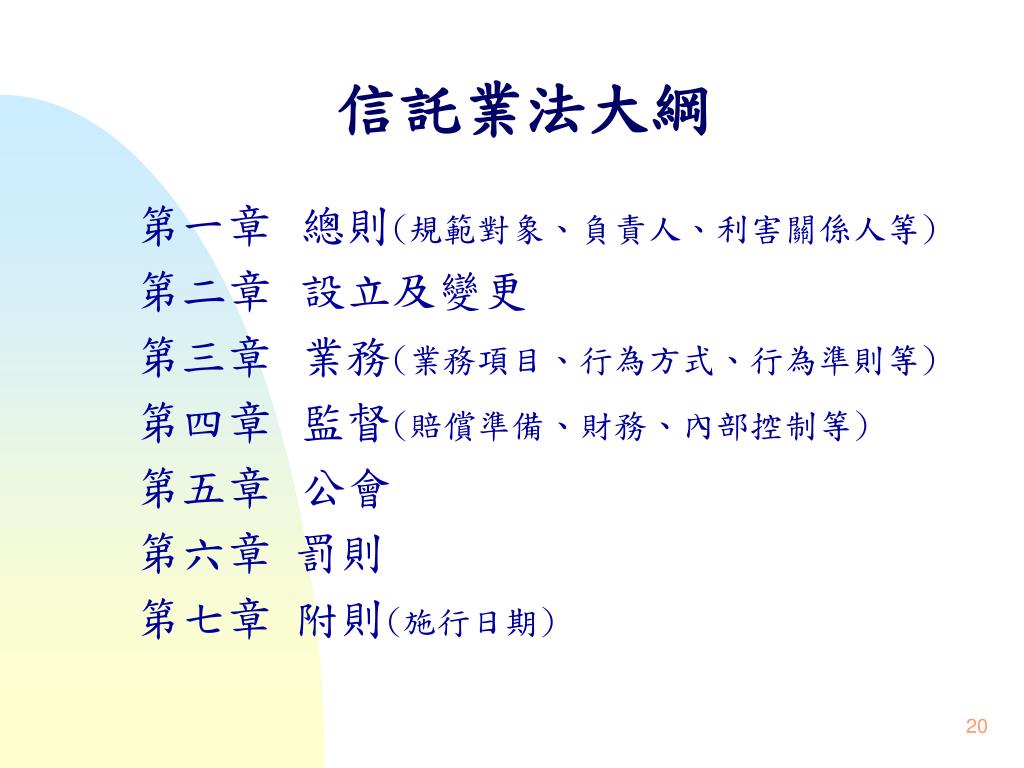 信託業法大綱

第一章 總則(規範對象、負責人、利害關係人等)
第二章 設立及變更
第三章 業務(業務項目、行為方式、行為準則等)
第四章 監督(賠償準備、財務、內部控制等)
第五章 公會
第六章 罰則
第七章 附則(施行日期)

20